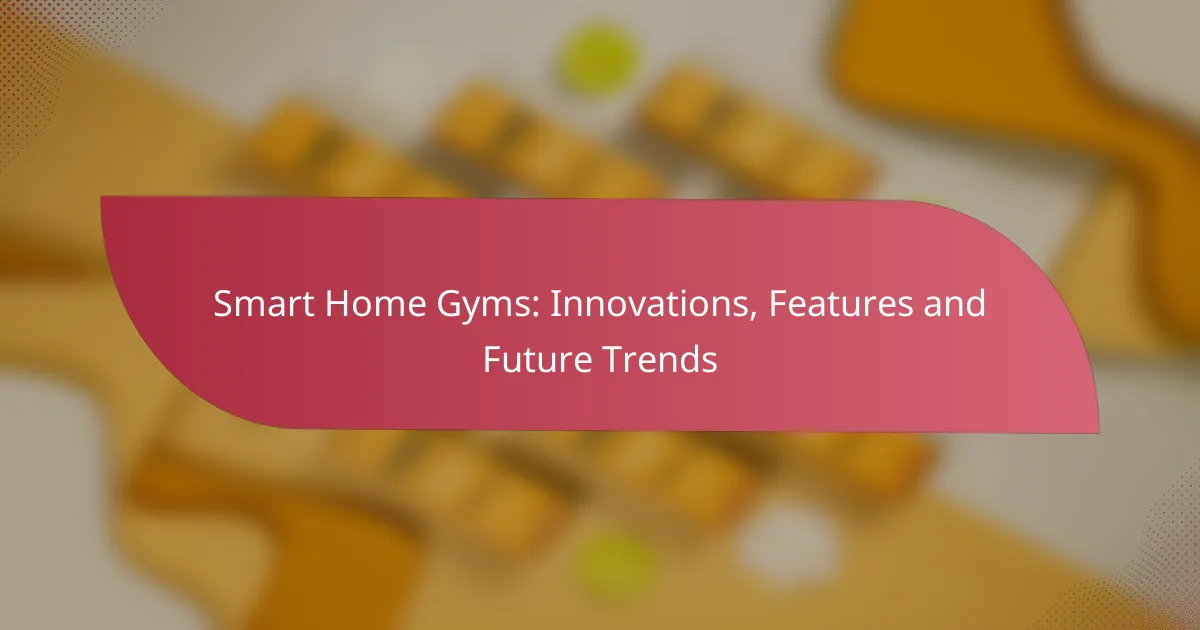 Smart Home Gyms: Innovations, Features and Future Trends